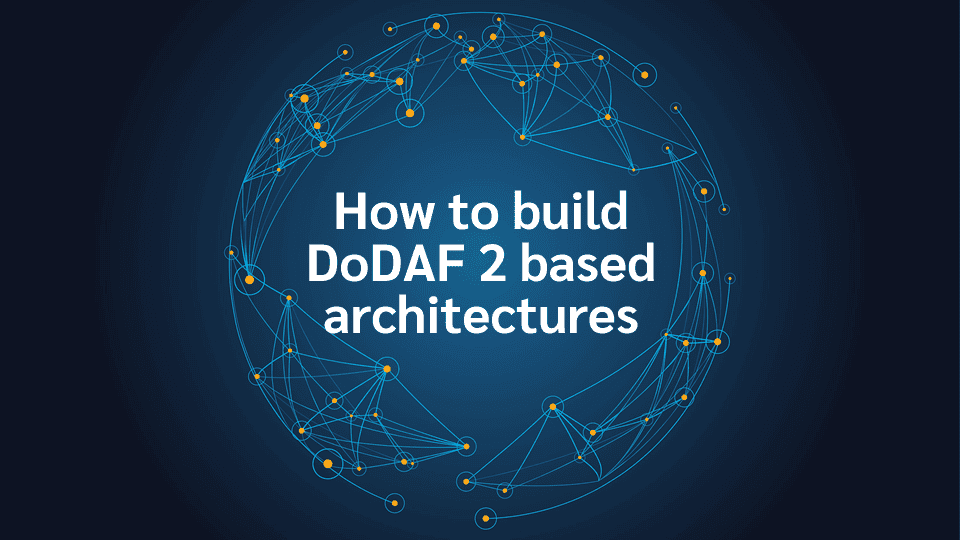 How to build DoDAF 2 based architectures